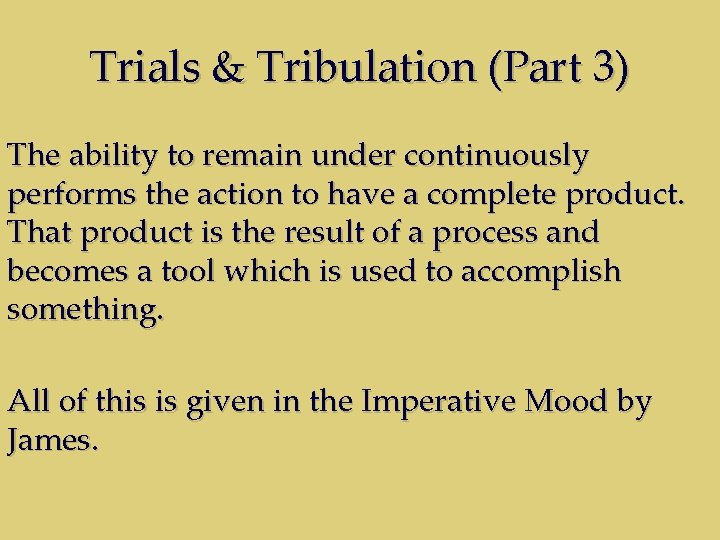 Trials & Tribulation (Part 3)

The ability to remain under continuously performs the action to have a complete product. That product is the result of a process and becomes a tool which is used to accomplish something.

All of this is given in the Imperative Mood by James.